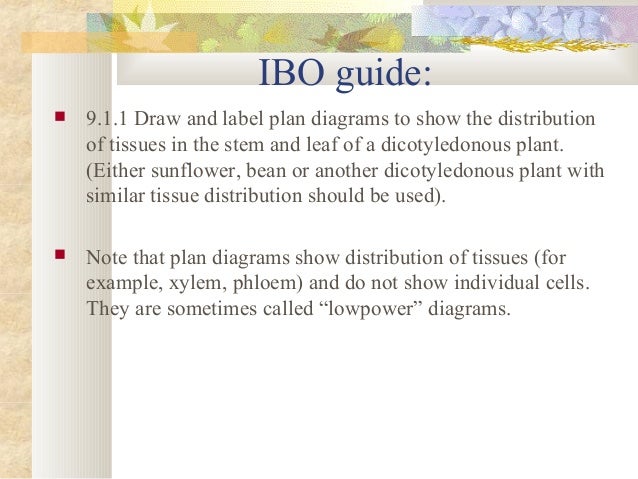 IBO guide:

9.1.1 Draw and label plan diagrams to show the distribution of tissues in the stem and leaf of a dicotyledonous plant. (Either sunflower, bean or another dicotyledonous plant with similar tissue distribution should be used).

Note that plan diagrams show distribution of tissues (for example, xylem, phloem) and do not show individual cells. They are sometimes called “lowpower” diagrams.